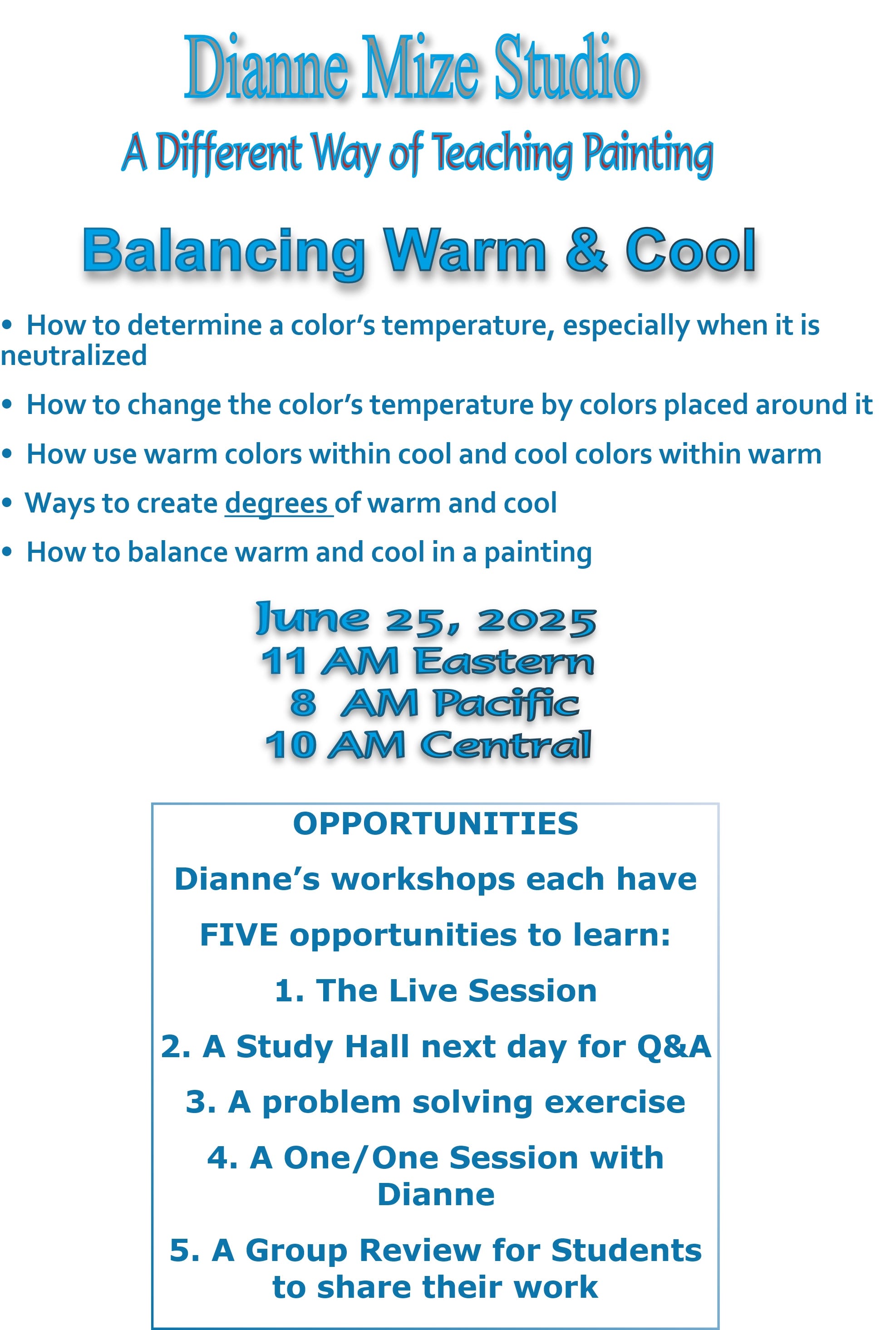 Dianne Mize Studio

A Different Way of Teaching Painting

Balancing Warm & Cool

• How to determine a color's temperature, especially when it is neutralized

• How to change the color's temperature by colors placed around it

• How use warm colors within cool and cool colors within warm

• Ways to create degrees of warm and cool

• How to balance warm and cool in a painting

June 25, 2025
11 AM Eastern
8 AM Pacific
10 AM Central

OPPORTUNITIES

Dianne's workshops each have

FIVE opportunities to learn:

1. The Live Session

2. A Study Hall next day for Q&A

3. A problem solving exercise

4. A One/One Session with Dianne

5. A Group Review for Students to share their work